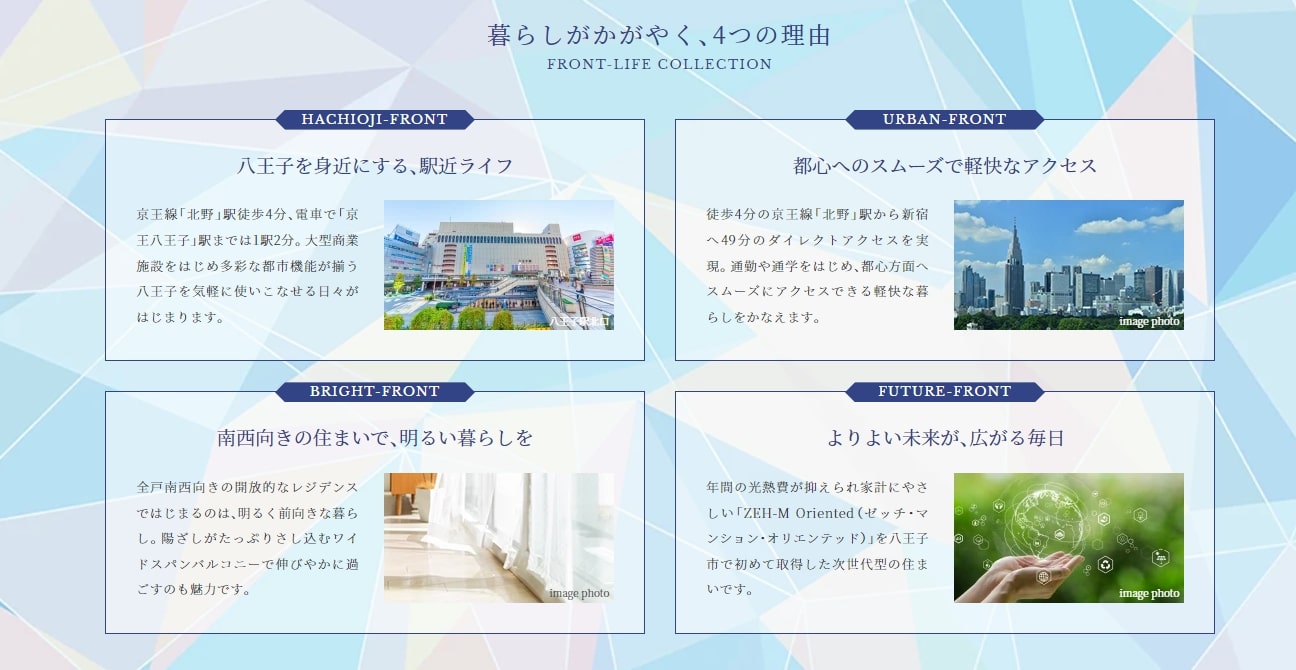 暮らしがかがやく、4つの理由
FRONT-LIFE COLLECTION

HACHIOJI-FRONT

八王子を身近にする、駅近ライフ

京王線「北野」駅徒歩4分、電車で「京王八王子」駅までは1駅2分。大型商業施設をはじめ多彩な都市機能が揃う八王子を気軽に使いこなせる日々がはじまります。

八王子駅北口

URBAN-FRONT

都心へのスムーズで軽快なアクセス

徒歩4分の京王線「北野」駅から新宿へ49分のダイレクトアクセスを実現。通勤や通学をはじめ、都心方面へスムーズにアクセスできる軽快な暮らしをかなえます。

image photo

BRIGHT-FRONT

南西向きの住まいで、明るい暮らしを

全戸南西向きの開放的なレジデンスではじまるのは、明るく前向きな暮らし。陽ざしがたっぷりさし込むワイドスパンバルコニーで伸びやかに過ごすのも魅力です。

image photo

FUTURE-FRONT

よりよい未来が、広がる毎日

年間の光熱費が抑えられ家計にやさしい「ZEH-M Oriented（ゼッチ・マンション・オリエンテッド）」を八王子市で初めて取得した次世代型の住まいです。

image photo